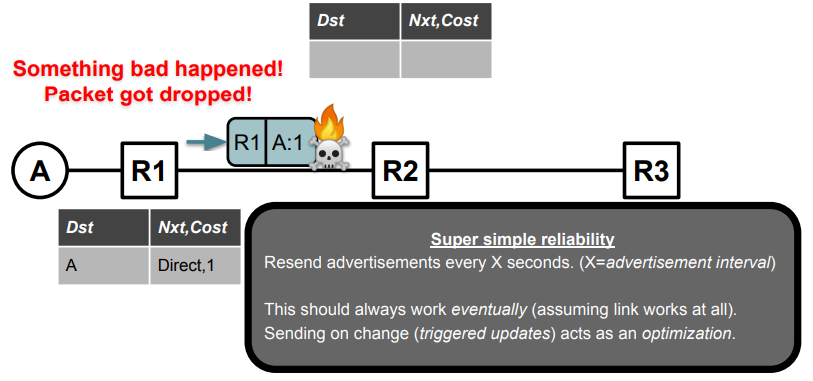 | Dst | Nxt,Cost |
|---|---|
| | |

Something bad happened!
Packet got dropped!

R1 A:1

A R1 R2 R3

| Dst | Nxt,Cost |
|---|---|
| A | Direct,1 |

Super simple reliability
Resend advertisements every X seconds. (X=advertisement interval)

This should always work eventually (assuming link works at all).
Sending on change (triggered updates) acts as an optimization.